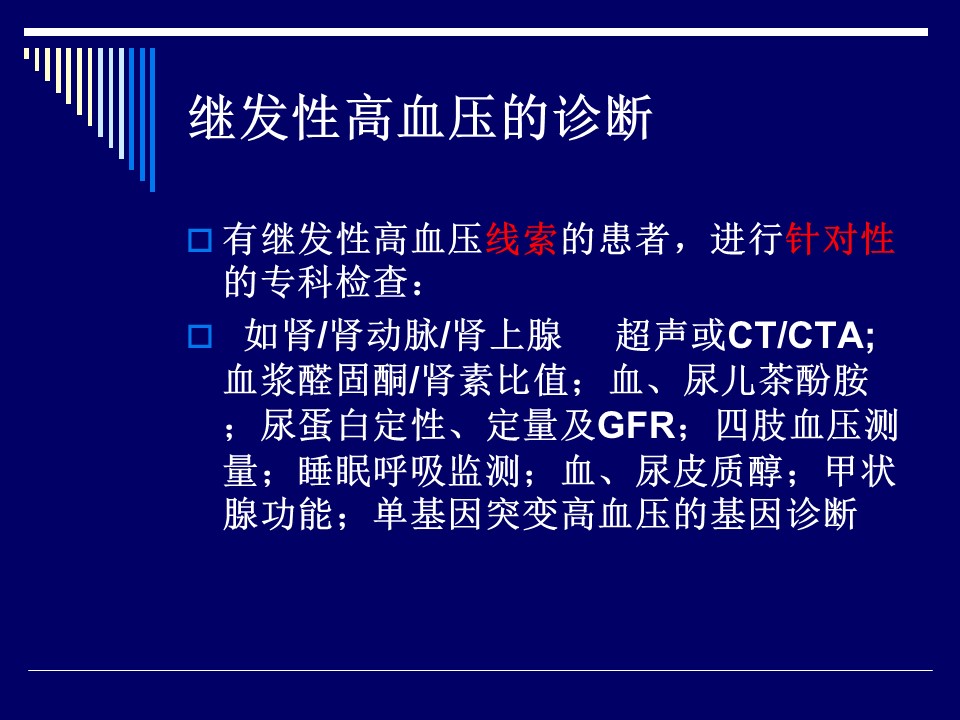 继发性高血压的诊断

有继发性高血压线索的患者，进行针对性的专科检查：

如肾/肾动脉/肾上腺 超声或CT/CTA; 血浆醛固酮/肾素比值；血、尿儿茶酚胺；尿蛋白定性、定量及GFR；四肢血压测量；睡眠呼吸监测；血、尿皮质醇；甲状腺功能；单基因突变高血压的基因诊断